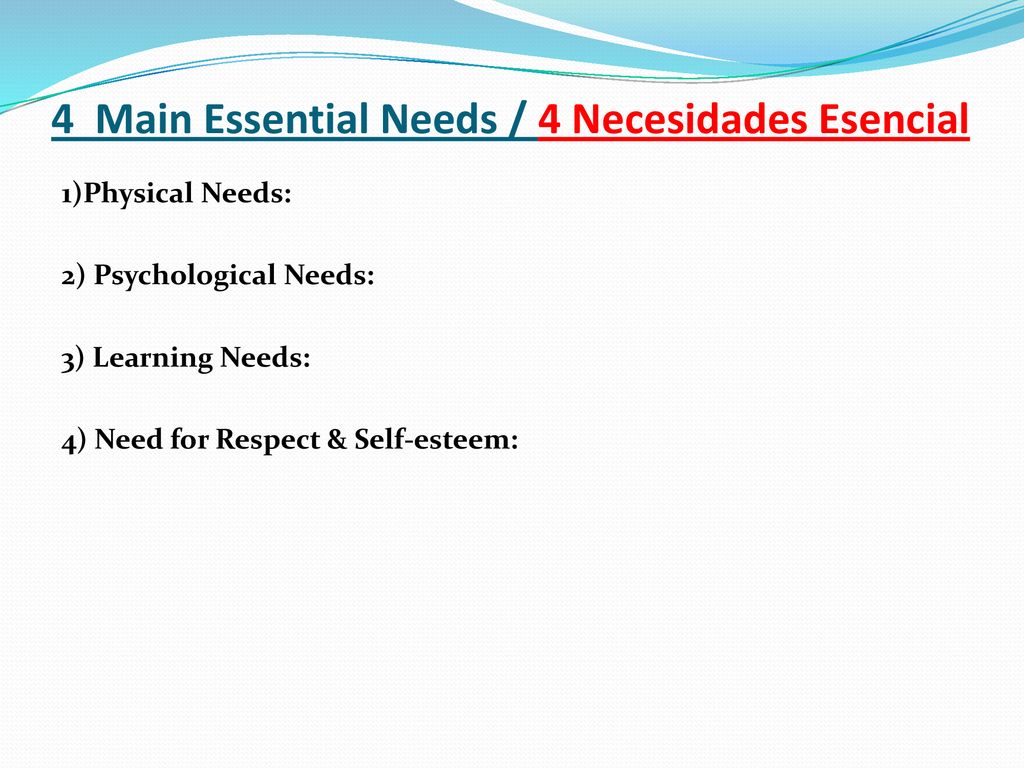 4  Main Essential Needs / 4 Necesidades Esencial

1)Physical Needs:

2) Psychological Needs:

3) Learning Needs:

4) Need for Respect & Self-esteem: